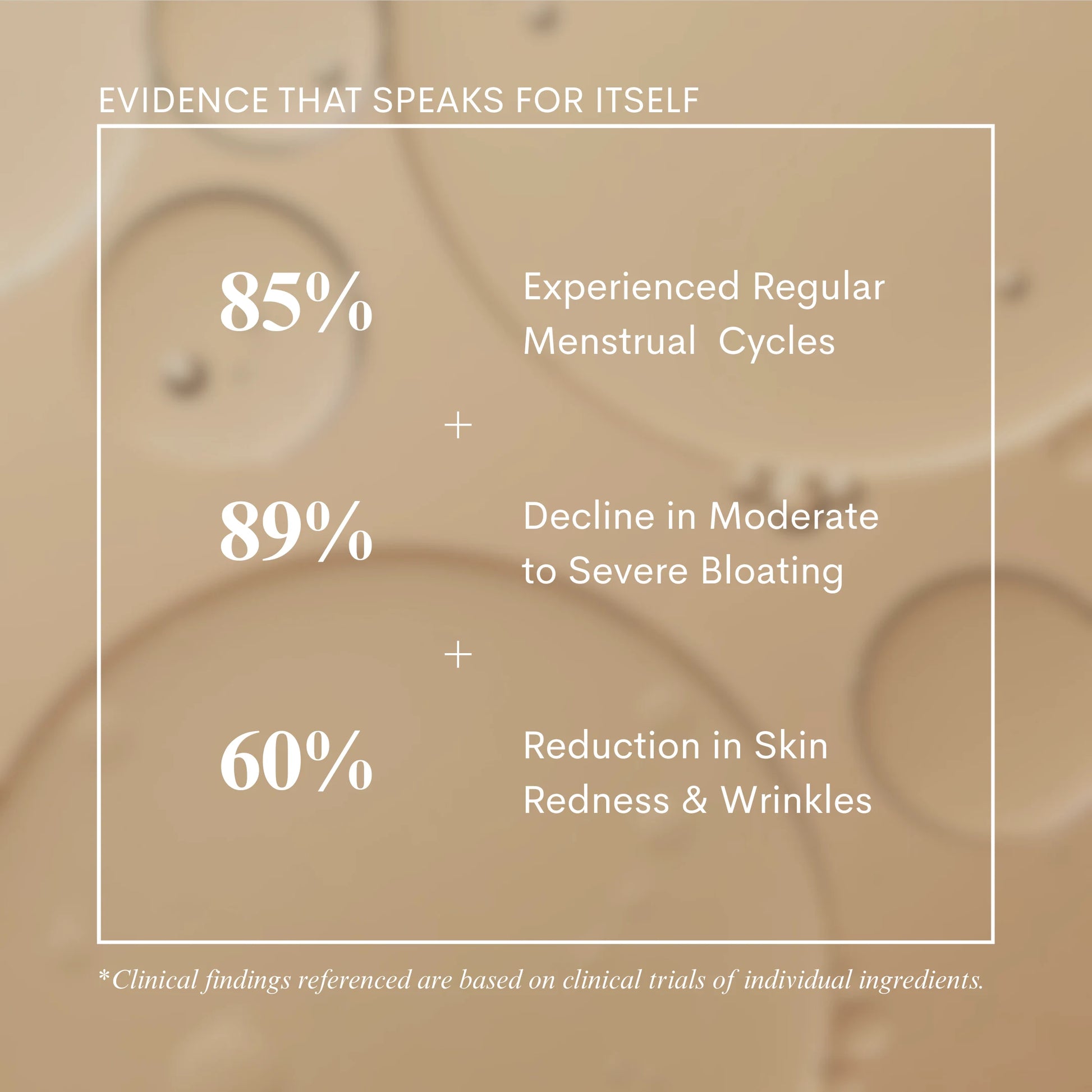 EVIDENCE THAT SPEAKS FOR ITSELF

85%

Experienced Regular Menstrual  Cycles

+

89%

Decline in Moderate to Severe Bloating

+

60%

Reduction in Skin Redness & Wrinkles

*Clinical findings referenced are based on clinical trials of individual ingredients.